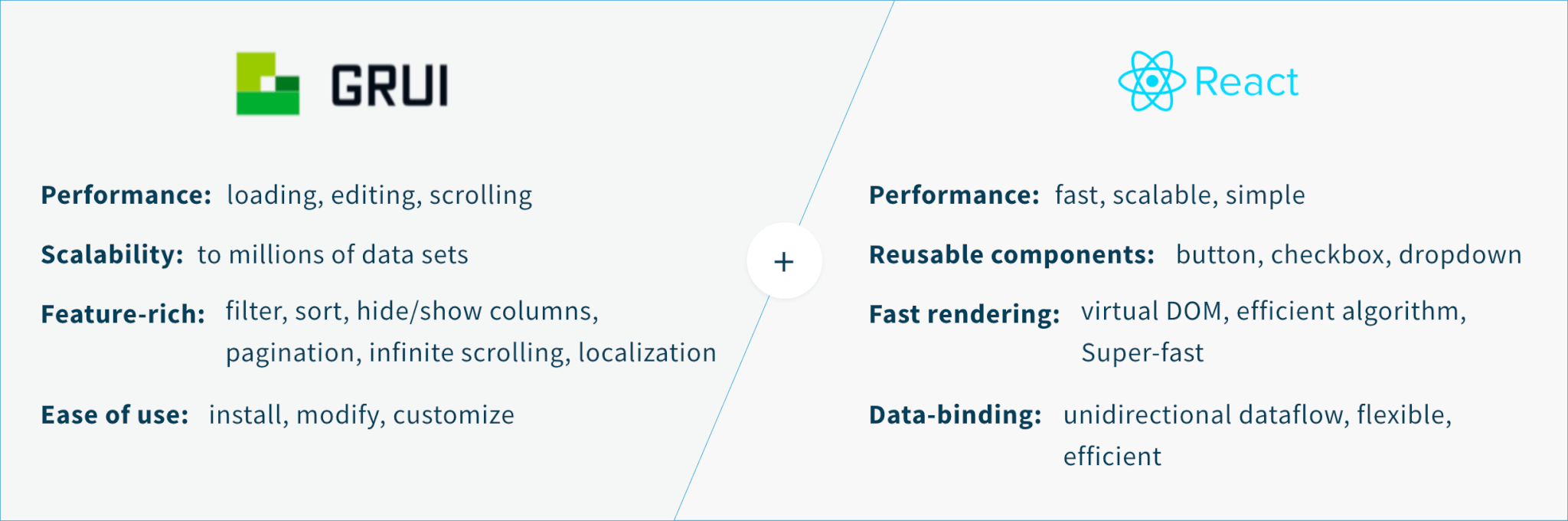 GRUI

Performance: loading, editing, scrolling

Scalability: to millions of data sets

Feature-rich: filter, sort, hide/show columns, pagination, infinite scrolling, localization

Ease of use: install, modify, customize

+

React

Performance: fast, scalable, simple

Reusable components: button, checkbox, dropdown

Fast rendering: virtual DOM, efficient algorithm, Super-fast

Data-binding: unidirectional dataflow, flexible, efficient